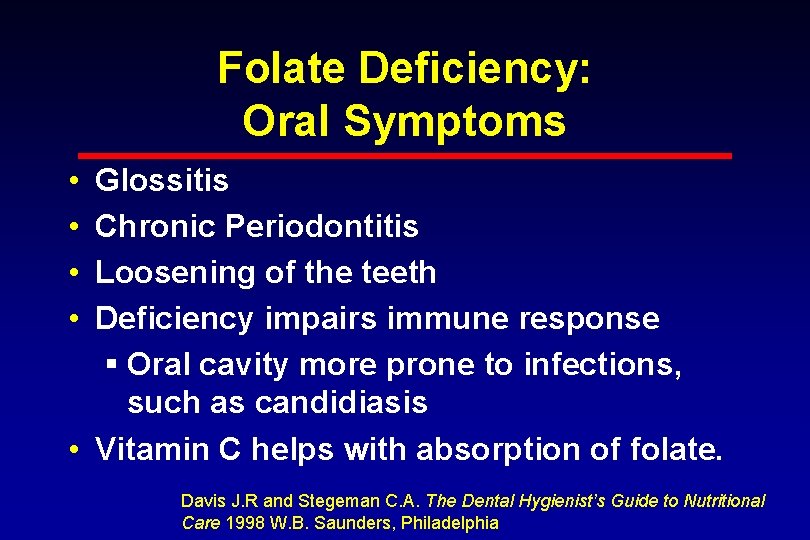 Folate Deficiency:
Oral Symptoms

• Glossitis
• Chronic Periodontitis
• Loosening of the teeth
• Deficiency impairs immune response
  ▪ Oral cavity more prone to infections, such as candidiasis
• Vitamin C helps with absorption of folate.

Davis J.R and Stegeman C.A. The Dental Hygienist's Guide to Nutritional Care 1998 W.B. Saunders, Philadelphia